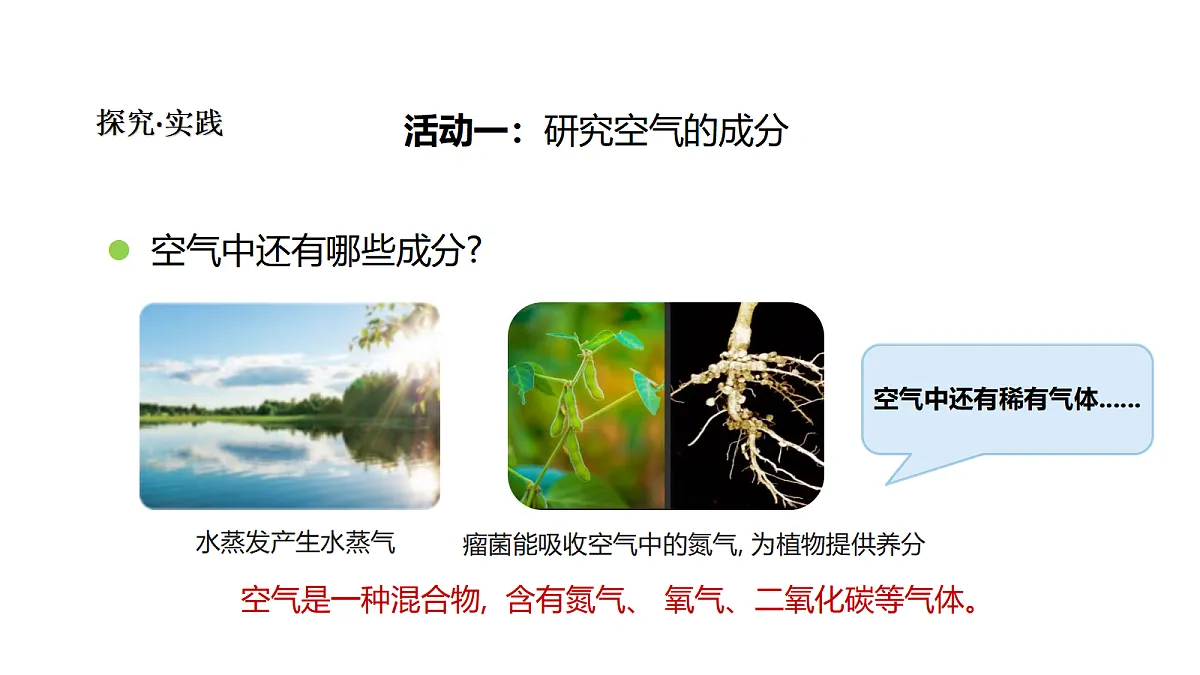 探究·实践

活动一：研究空气的成分

空气中还有哪些成分？

空气中还有稀有气体……

水蒸发产生水蒸气

瘤菌能吸收空气中的氮气, 为植物提供养分

空气是一种混合物，含有氮气、 氧气、二氧化碳等气体。